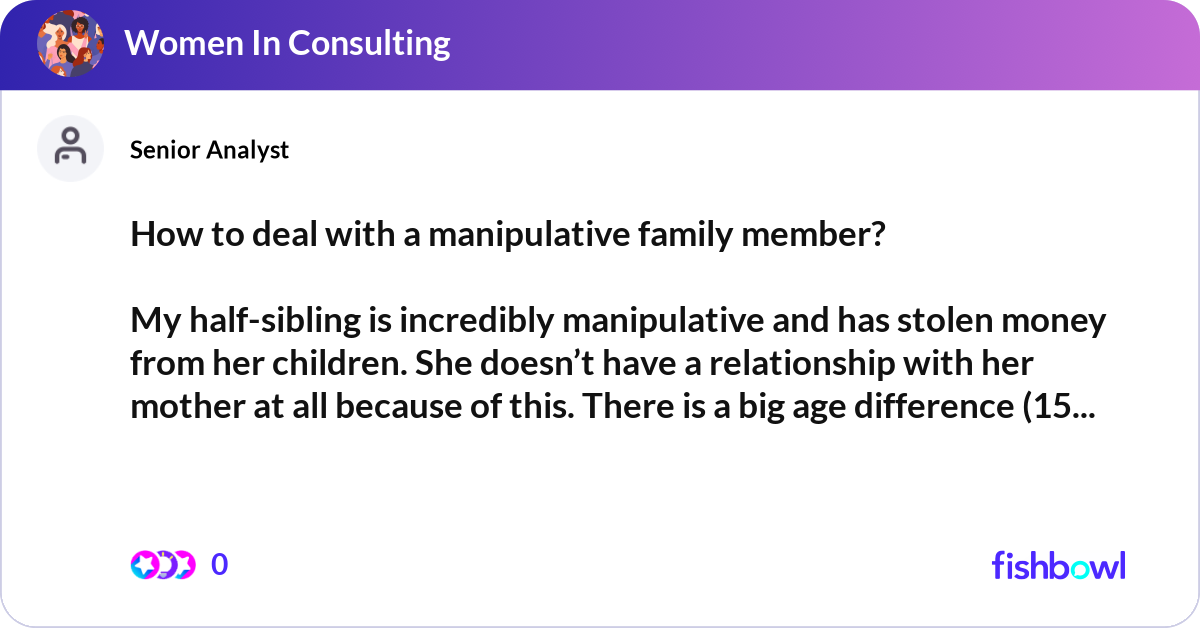 Women In Consulting

Senior Analyst

How to deal with a manipulative family member?

My half-sibling is incredibly manipulative and has stolen money from her children. She doesn’t have a relationship with her mother at all because of this. There is a big age difference (15...

0

fishbowl